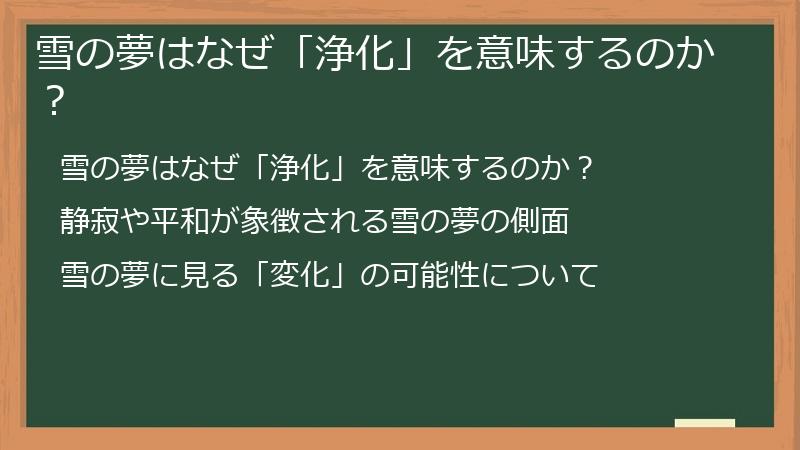 雪の夢はなぜ「浄化」を意味するのか？

雪の夢はなぜ「浄化」を意味するのか？

静寂や平和が象徴される雪の夢の側面

雪の夢に見る「変化」の可能性について